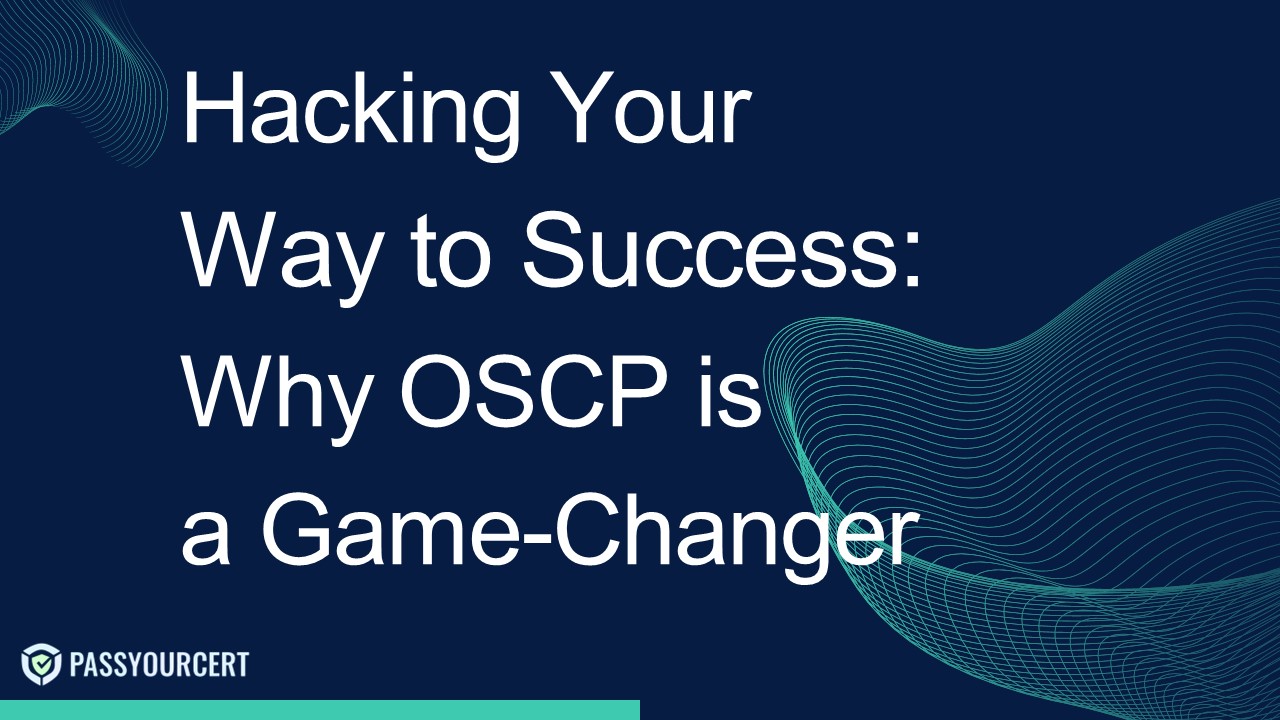 Hacking Your Way to Success: Why OSCP is a Game-Changer

PASSYOURCERT